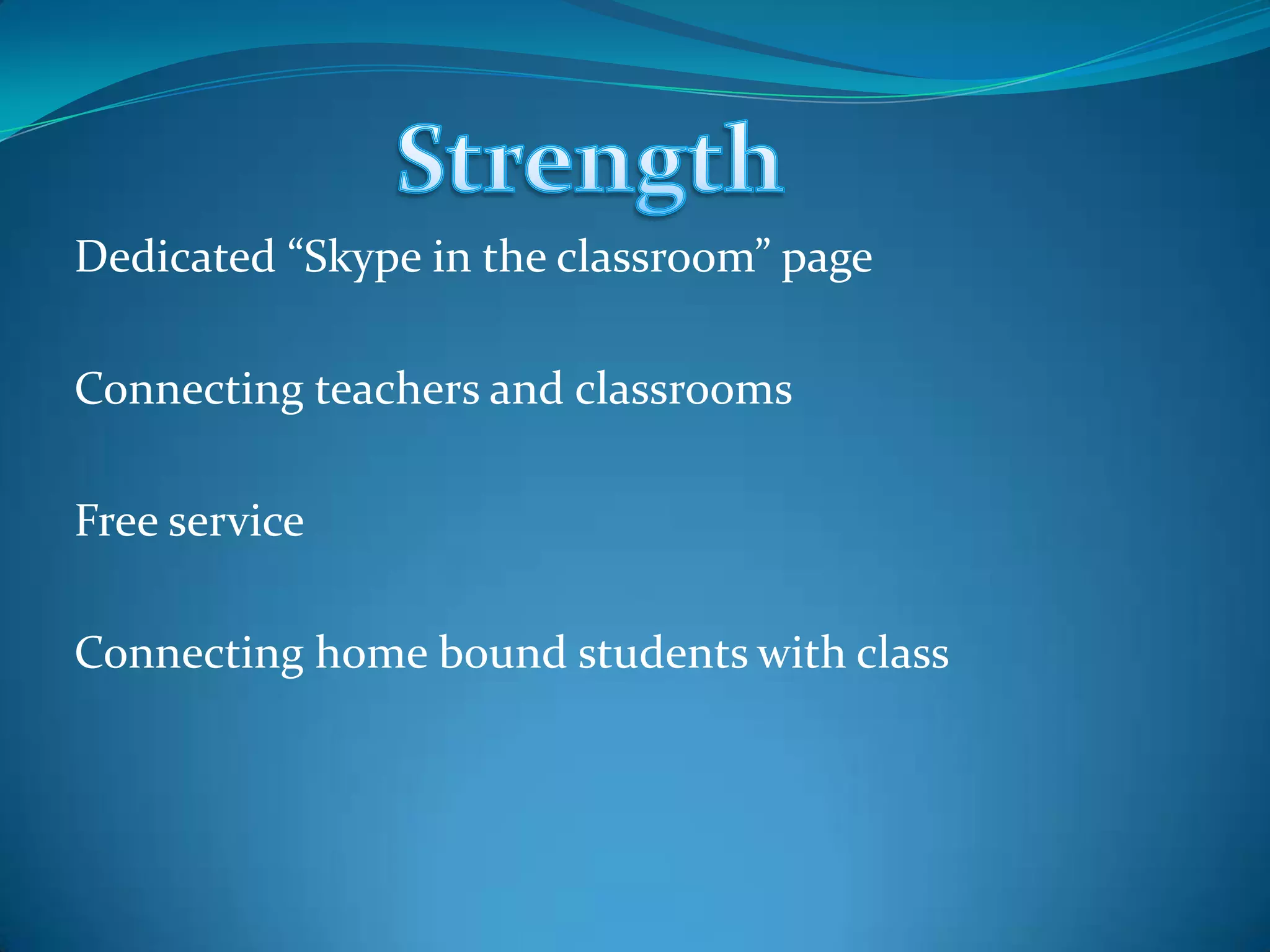 Strength

Dedicated “Skype in the classroom” page

Connecting teachers and classrooms

Free service

Connecting home bound students with class